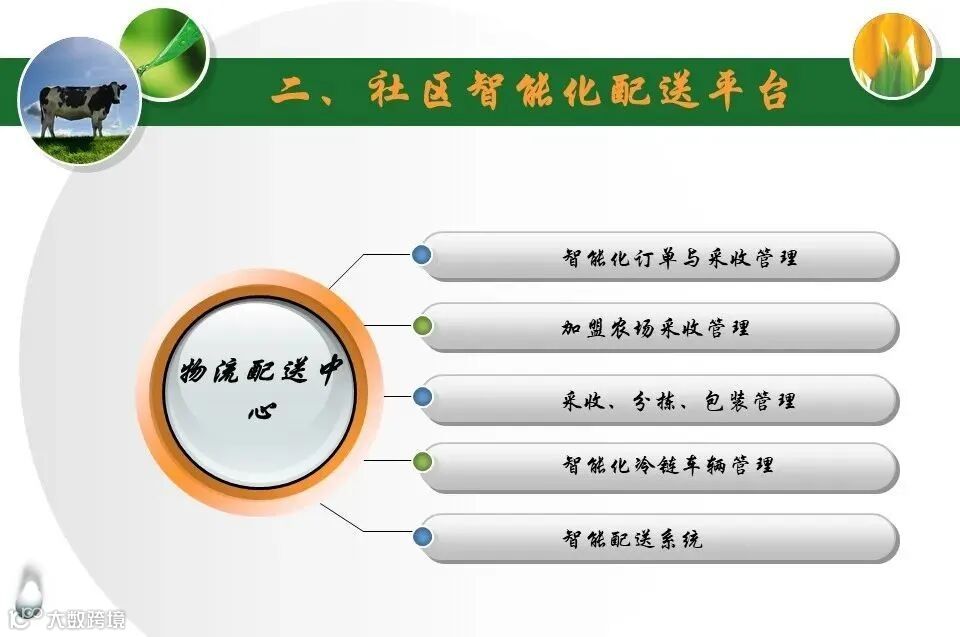 二、社区智能化配送平台

物流配送中心

智能化订单与采收管理

加盟农场采收管理

采收、分拣、包装管理

智能化冷链车辆管理

智能配送系统

大数跨境